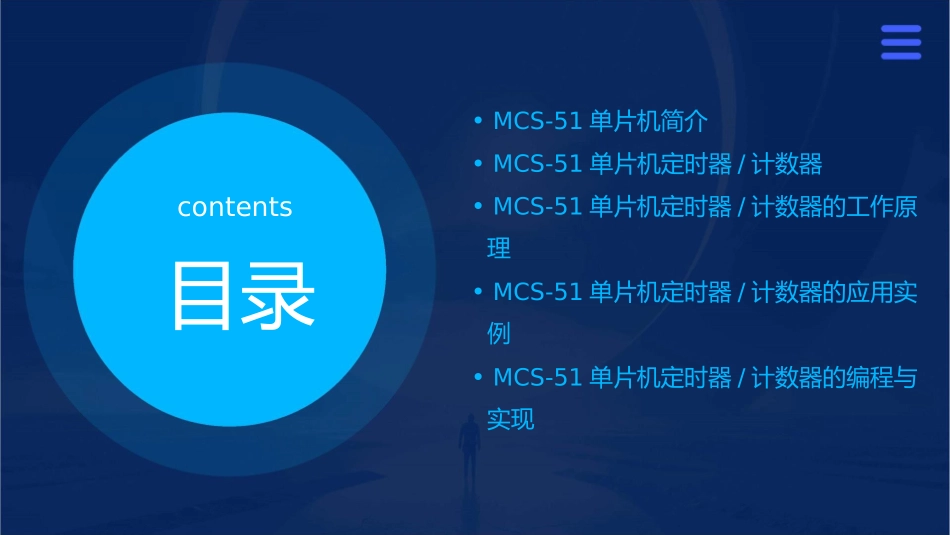 contents

目录

• MCS-51 单片机简介
• MCS-51 单片机定时器 / 计数器
• MCS-51 单片机定时器 / 计数器的工作原理
• MCS-51 单片机定时器 / 计数器的应用实例
• MCS-51 单片机定时器 / 计数器的编程与实现